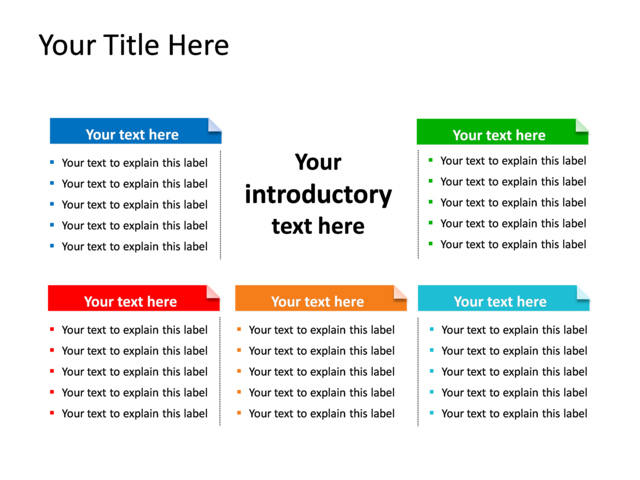 Your Title Here

Your text here

- Your text to explain this label
- Your text to explain this label
- Your text to explain this label
- Your text to explain this label
- Your text to explain this label

Your introductory text here

Your text here

- Your text to explain this label
- Your text to explain this label
- Your text to explain this label
- Your text to explain this label
- Your text to explain this label

Your text here

- Your text to explain this label
- Your text to explain this label
- Your text to explain this label
- Your text to explain this label
- Your text to explain this label

Your text here

- Your text to explain this label
- Your text to explain this label
- Your text to explain this label
- Your text to explain this label
- Your text to explain this label

Your text here

- Your text to explain this label
- Your text to explain this label
- Your text to explain this label
- Your text to explain this label
- Your text to explain this label